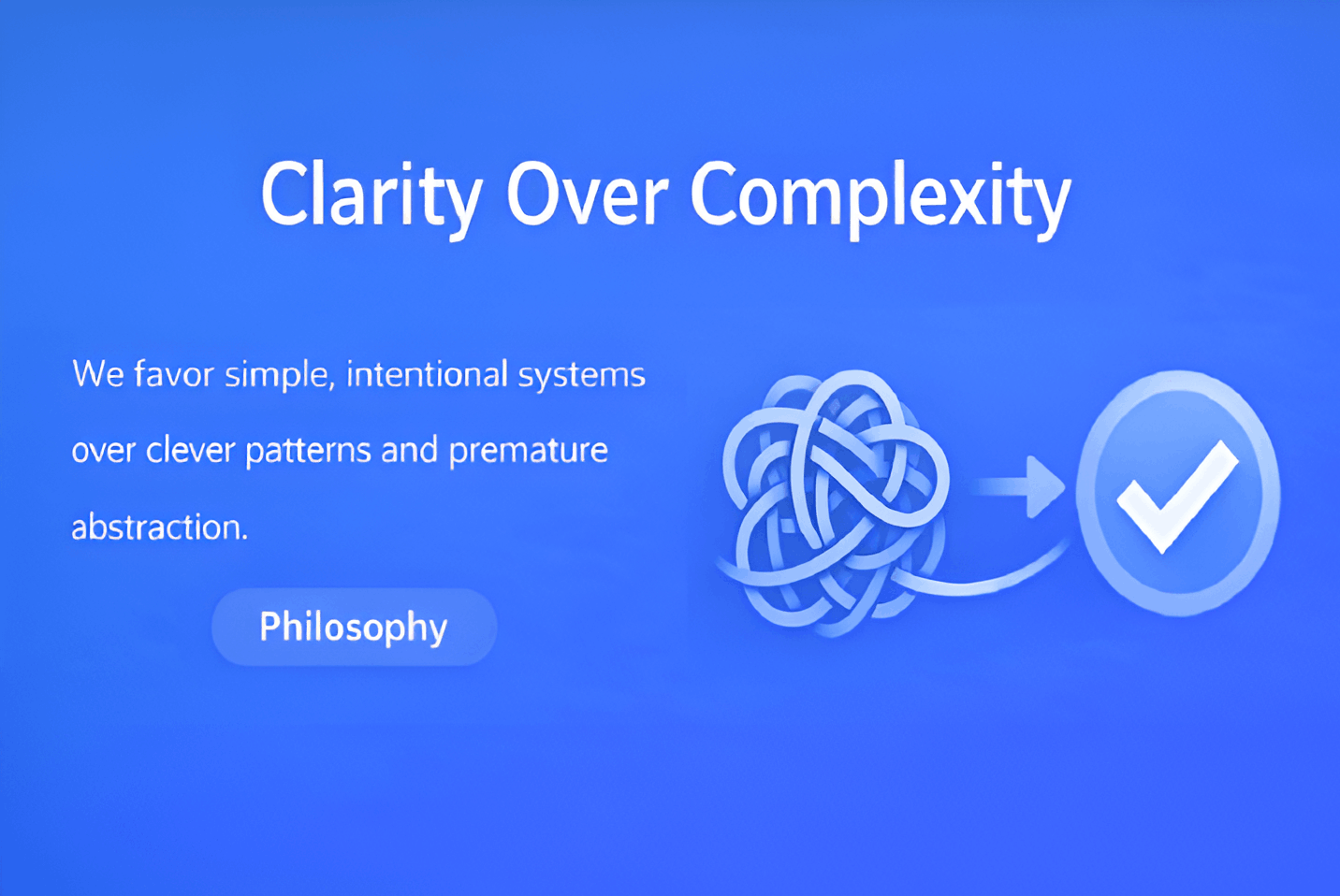 Clarity Over Complexity

We favor simple, intentional systems over clever patterns and premature abstraction.

Philosophy